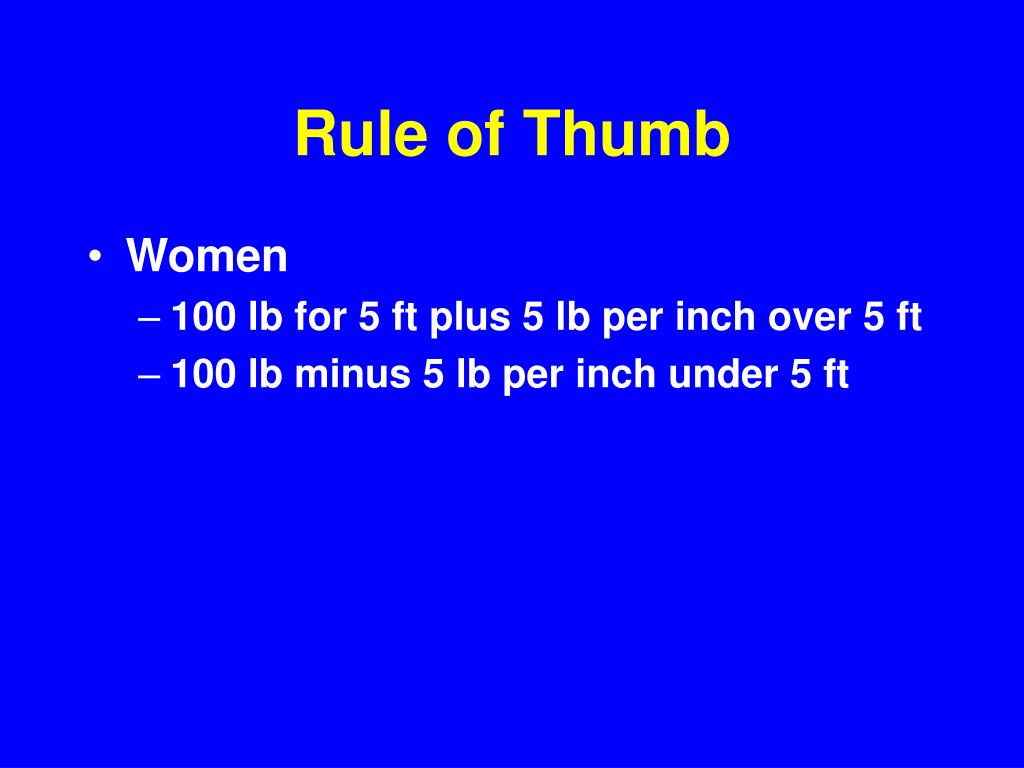 Rule of Thumb

• Women
– 100 lb for 5 ft plus 5 lb per inch over 5 ft
– 100 lb minus 5 lb per inch under 5 ft